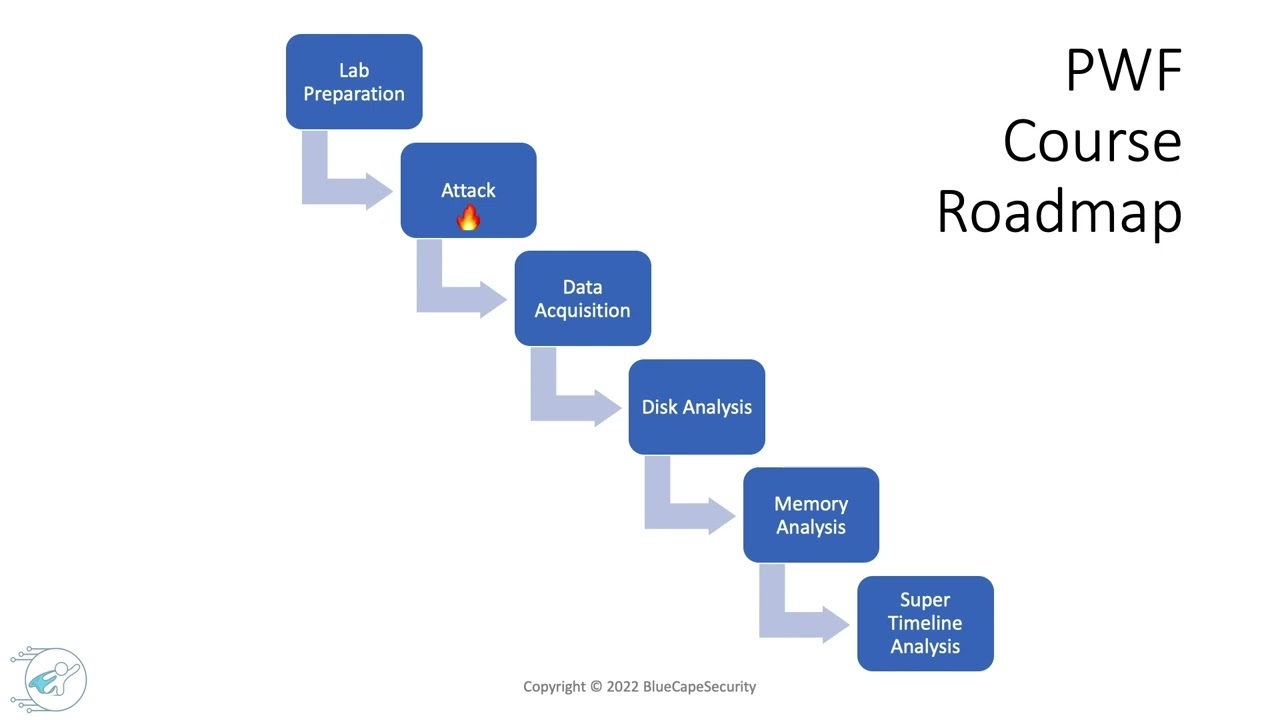 PWF Course Roadmap

Lab Preparation

Attack 🔥

Data Acquisition

Disk Analysis

Memory Analysis

Super Timeline Analysis

Copyright © 2022 BlueCapeSecurity